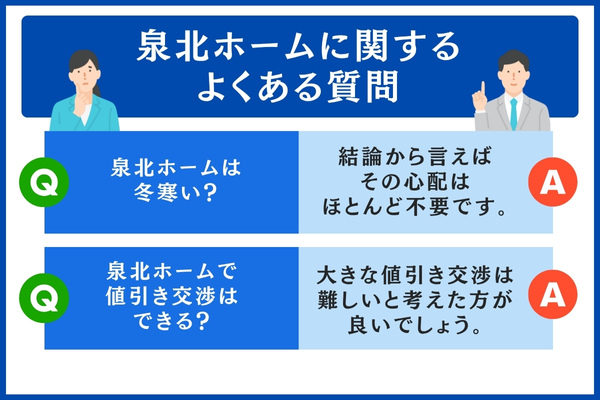 泉北ホームに関する
よくある質問

Q
泉北ホームは
冬寒い?

結論から言えば
その心配は
ほとんど不要です。
A

Q
泉北ホームで
値引き交渉は
できる?

大きな値引き交渉は
難しいと考えた方が
良いでしょう。
A